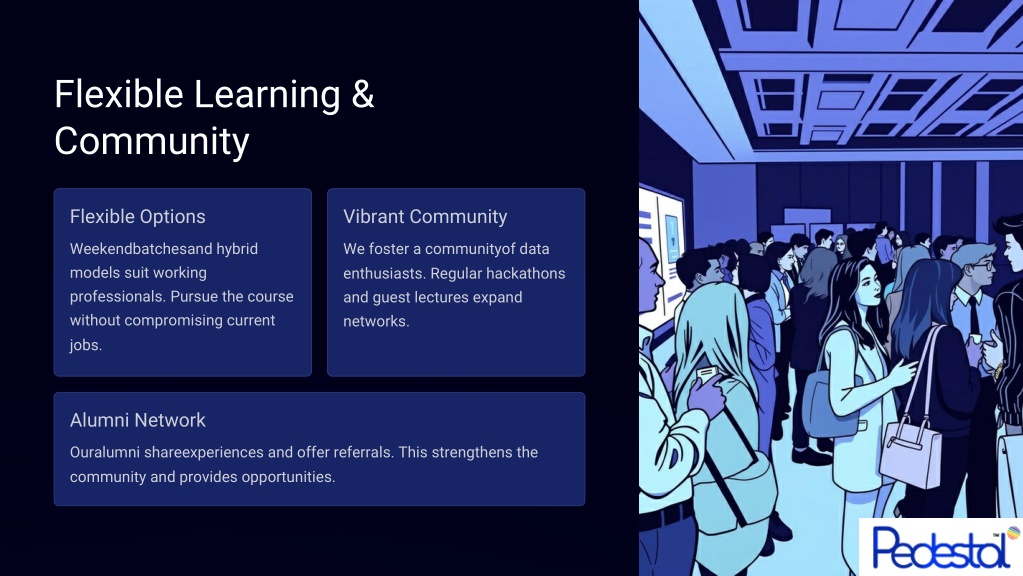 Flexible Learning & Community

Flexible Options

Weekendbatchesand hybrid models suit working professionals. Pursue the course without compromising current jobs.

Vibrant Community

We foster a communityof data enthusiasts. Regular hackathons and guest lectures expand networks.

Alumni Network

Ouralumni shareexperiences and offer referrals. This strengthens the community and provides opportunities.

Pedestal